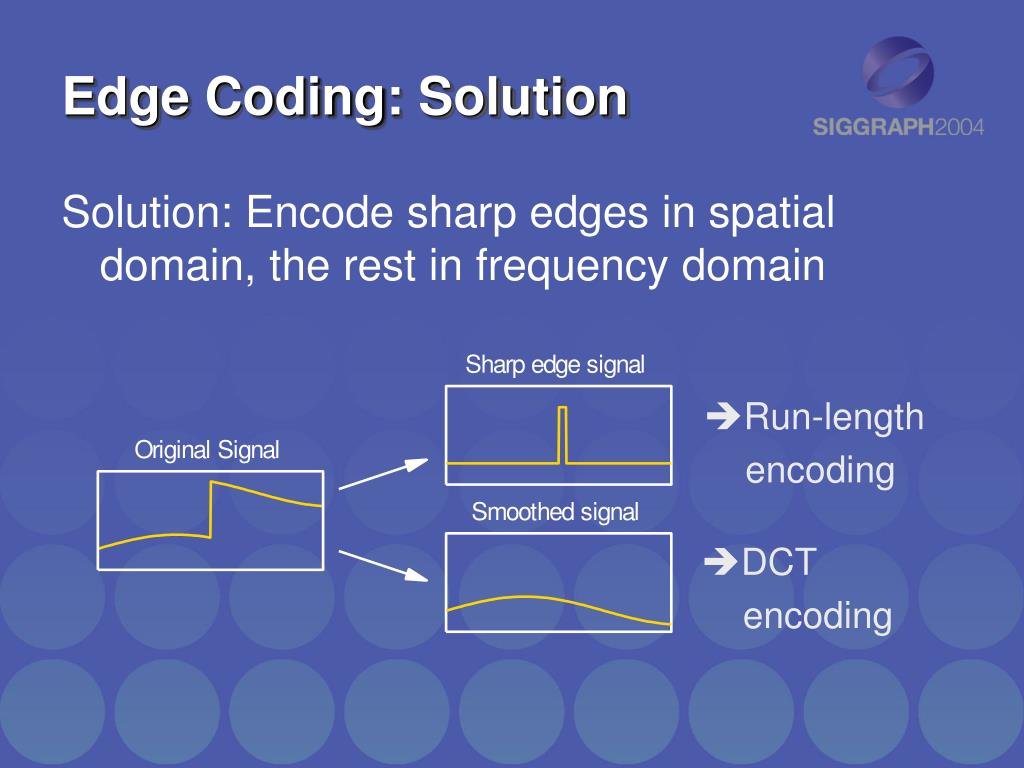 Edge Coding: Solution

SIGGRAPH2004

Solution: Encode sharp edges in spatial domain, the rest in frequency domain

Original Signal

Sharp edge signal

➔Run-length encoding

Smoothed signal

➔DCT encoding